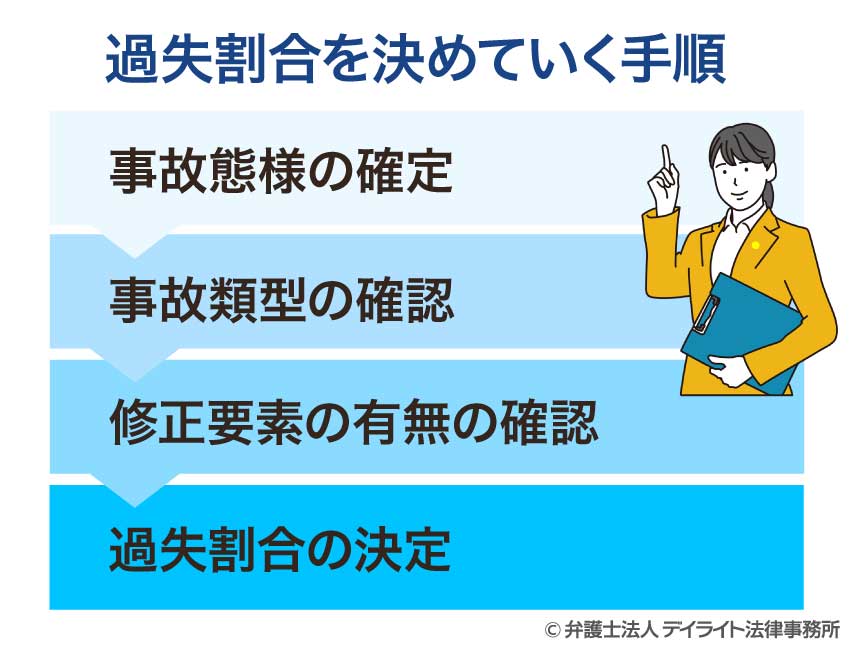 過失割合を決めていく手順

事故態様の確定

事故類型の確認

修正要素の有無の確認

過失割合の決定

© 弁護士法人 デイライト法律事務所